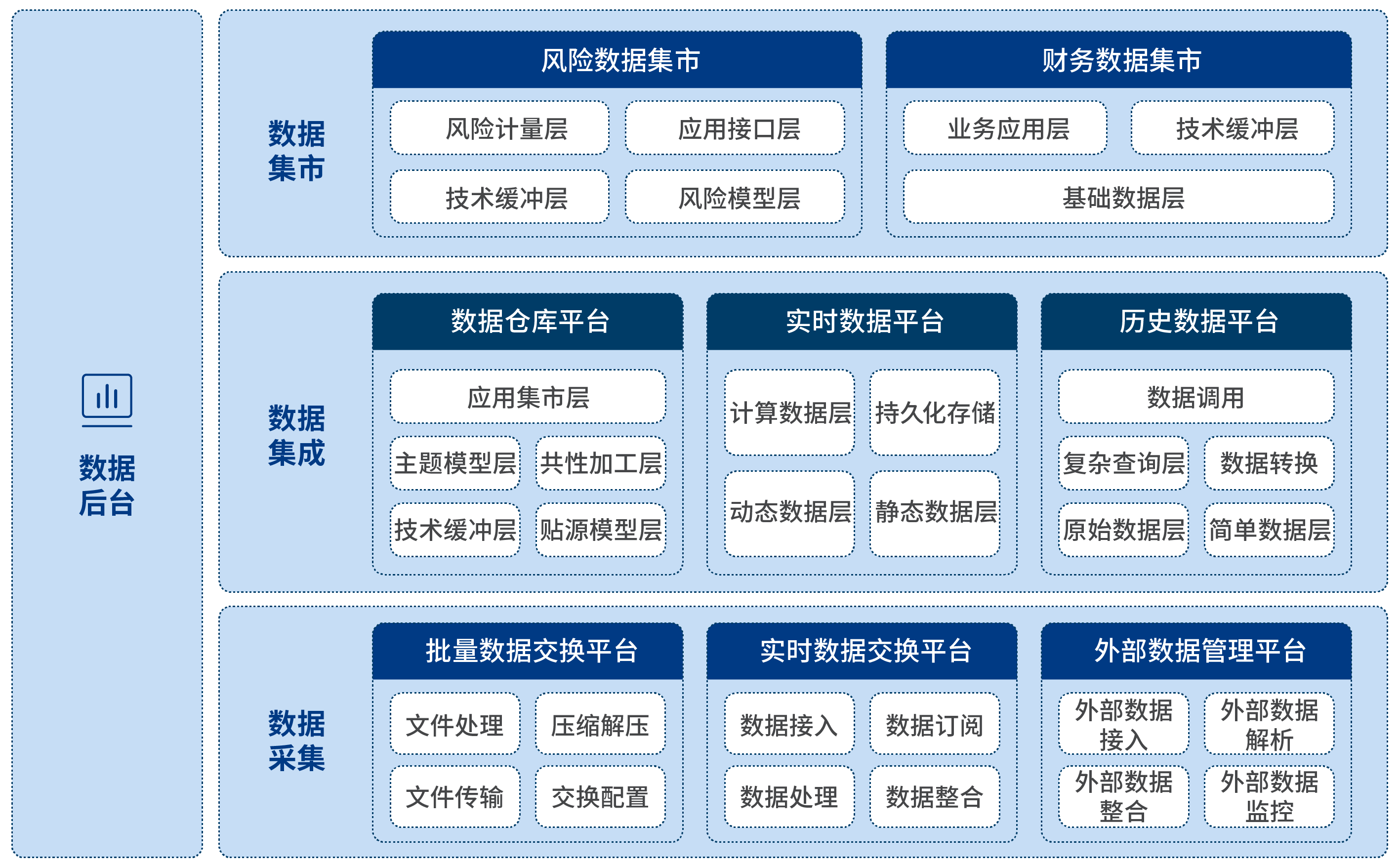 数据后台

数据集市

风险数据集市

风险计量层
应用接口层
技术缓冲层
风险模型层

财务数据集市

业务应用层
技术缓冲层
基础数据层

数据集成

数据仓库平台

应用集市层
主题模型层
共性加工层
技术缓冲层
贴源模型层

实时数据平台

计算数据层
持久化存储
动态数据层
静态数据层

历史数据平台

数据调用
复杂查询层
数据转换
原始数据层
简单数据层

数据采集

批量数据交换平台

文件处理
压缩解压
文件传输
交换配置

实时数据交换平台

数据接入
数据订阅
数据处理
数据整合

外部数据管理平台

外部数据接入
外部数据解析
外部数据整合
外部数据监控